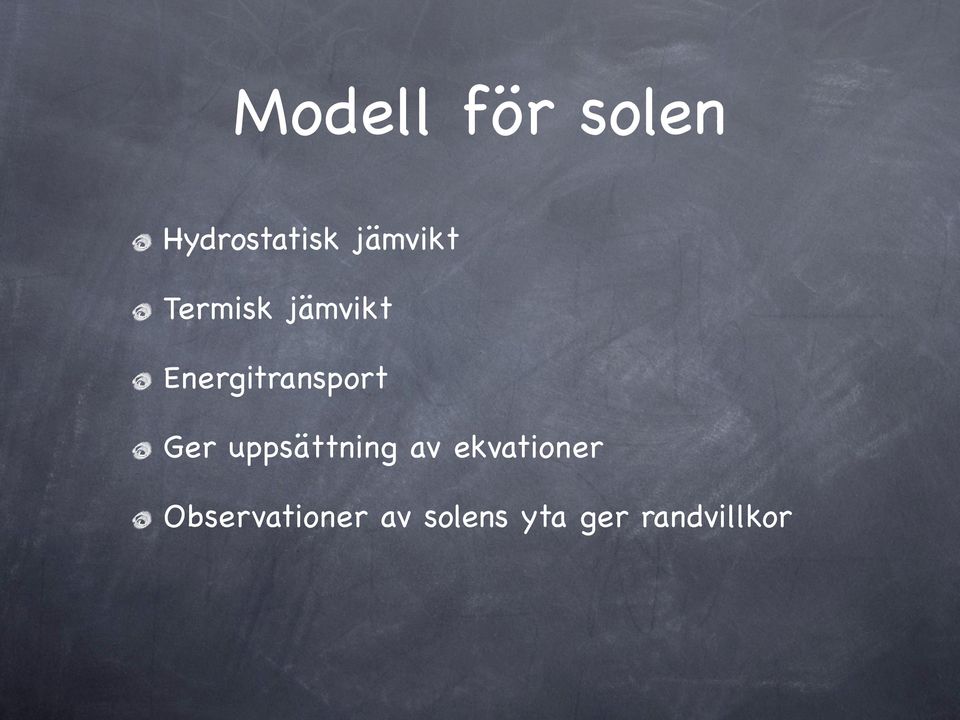 Modell för solen

Hydrostatisk jämvikt

Termisk jämvikt

Energitransport

Ger uppsättning av ekvationer

Observationer av solens yta ger randvillkor